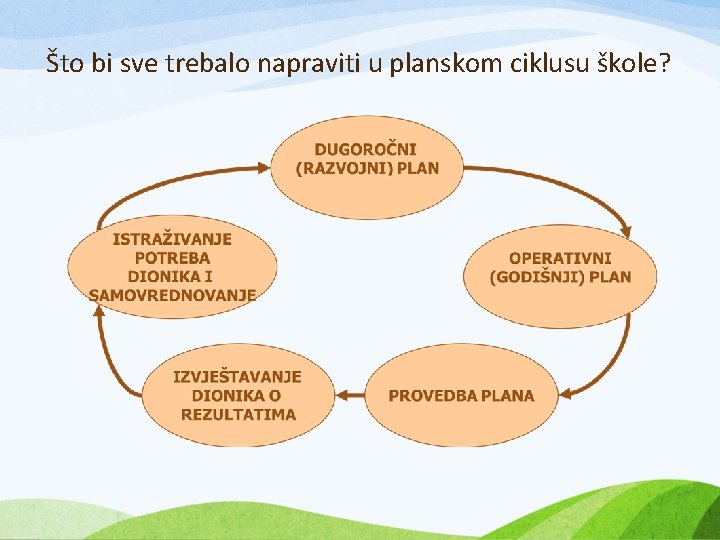 Što bi sve trebalo napraviti u planskom ciklusu škole?

DUGOROČNI (RAZVOJNI) PLAN

OPERATIVNI (GODIŠNJI) PLAN

PROVEDBA PLANA

IZVJEŠTAVANJE DIONIKA O REZULTATIMA

ISTRAŽIVANJE POTREBA DIONIKA I SAMOVREDNOVANJE